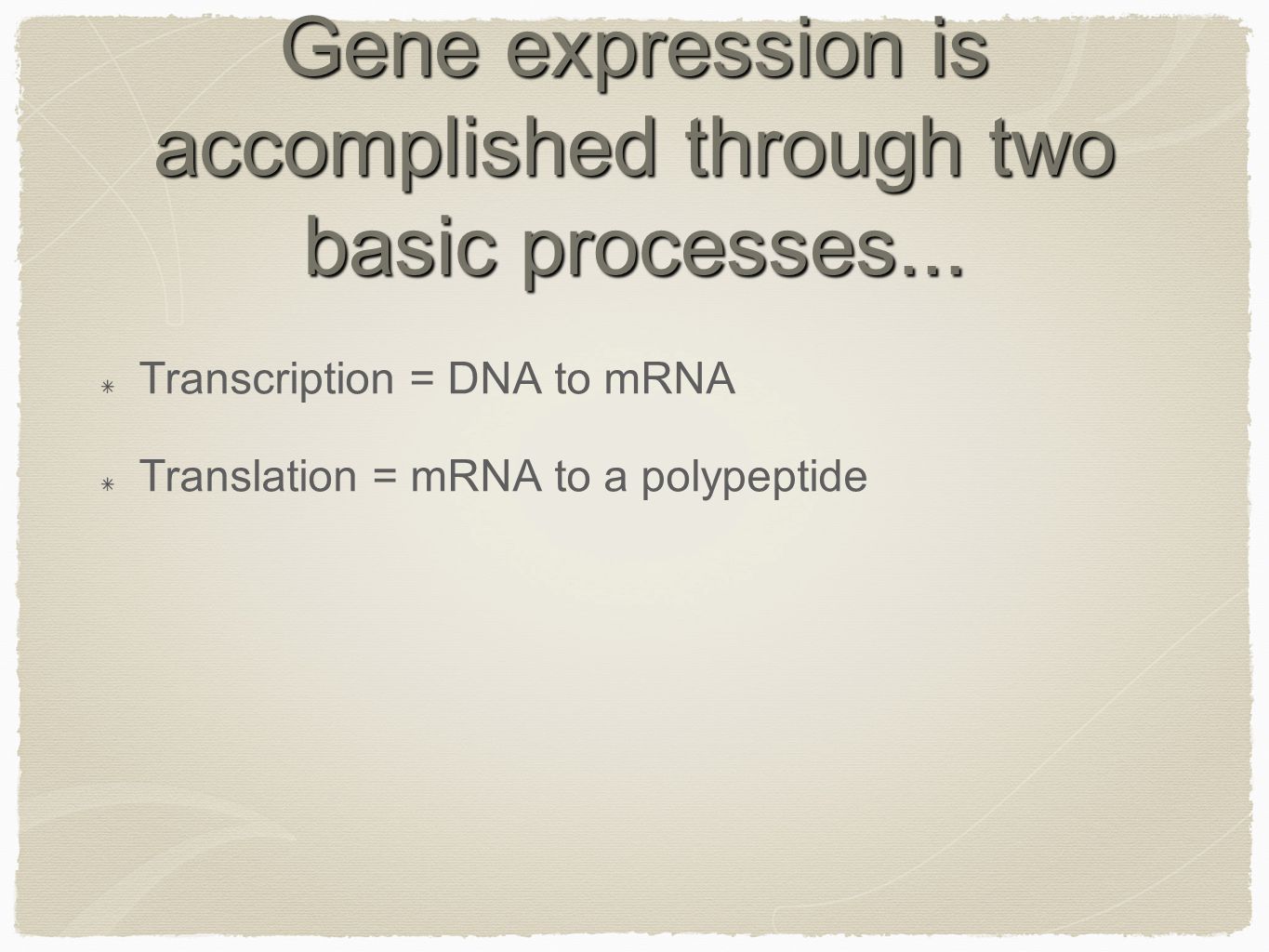 Gene expression is accomplished through two basic processes...

Transcription = DNA to mRNA

Translation = mRNA to a polypeptide